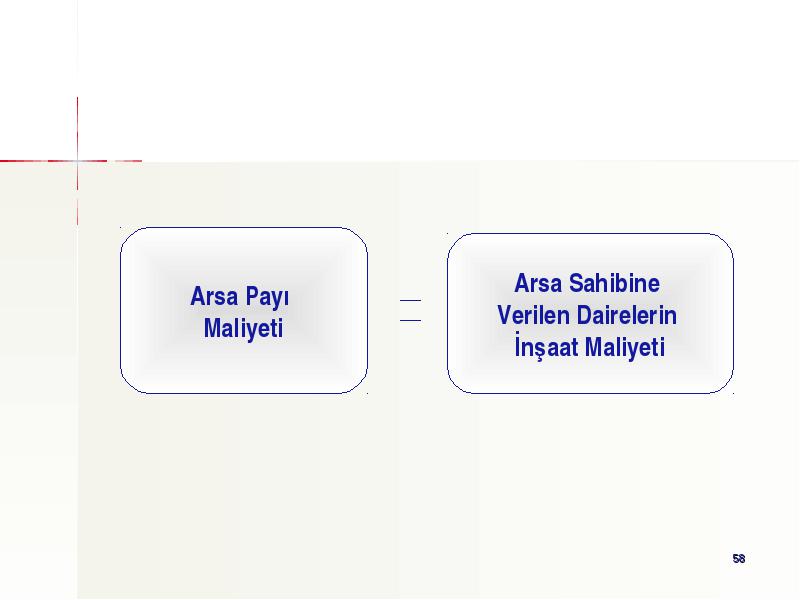 Arsa Payı Maliyeti

=

Arsa Sahibine Verilen Dairelerin İnşaat Maliyeti

58